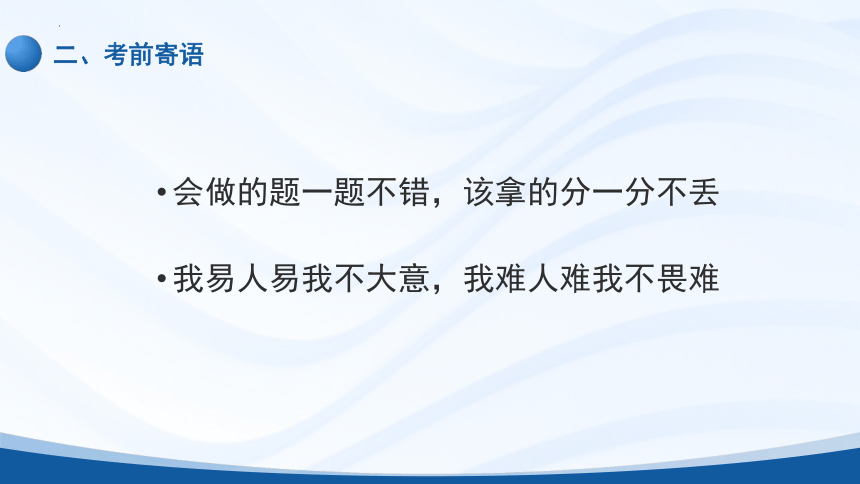 二、考前寄语

• 会做的题一题不错，该拿的分一分不丢

• 我易人易我不大意，我难人难我不畏难